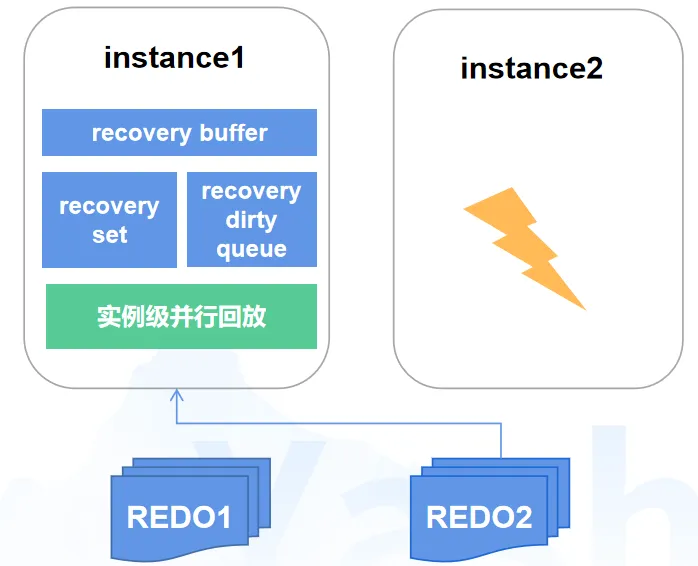 instance1

recovery buffer

recovery set

recovery dirty queue

实例级并行回放

instance2

REDO1

REDO2